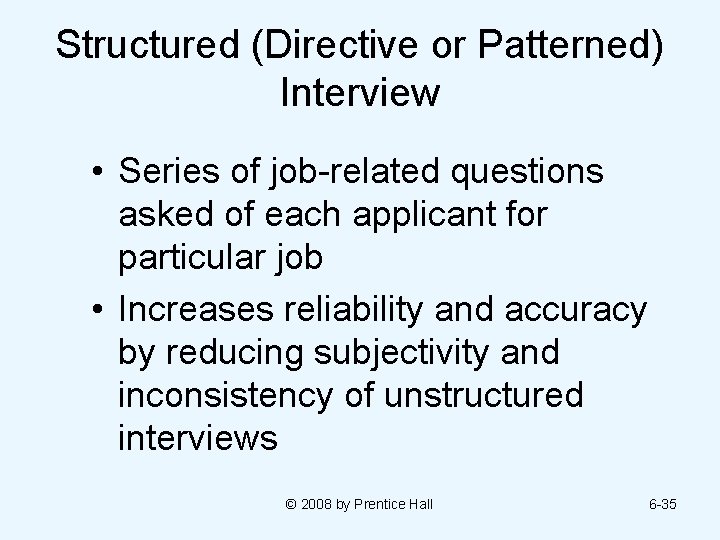 Structured (Directive or Patterned) Interview

• Series of job-related questions asked of each applicant for particular job
• Increases reliability and accuracy by reducing subjectivity and inconsistency of unstructured interviews

© 2008 by Prentice Hall

6-35